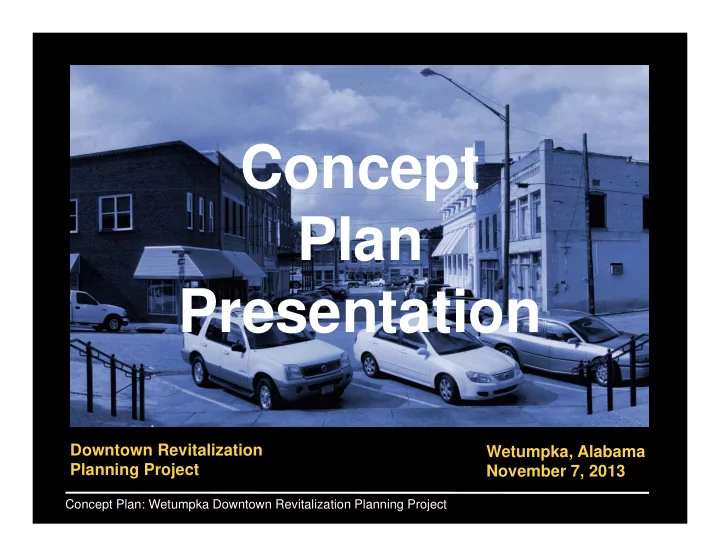 Concept Plan Presentation

Downtown Revitalization Planning Project

Wetumpka, Alabama
November 7, 2013

Concept Plan: Wetumpka Downtown Revitalization Planning Project